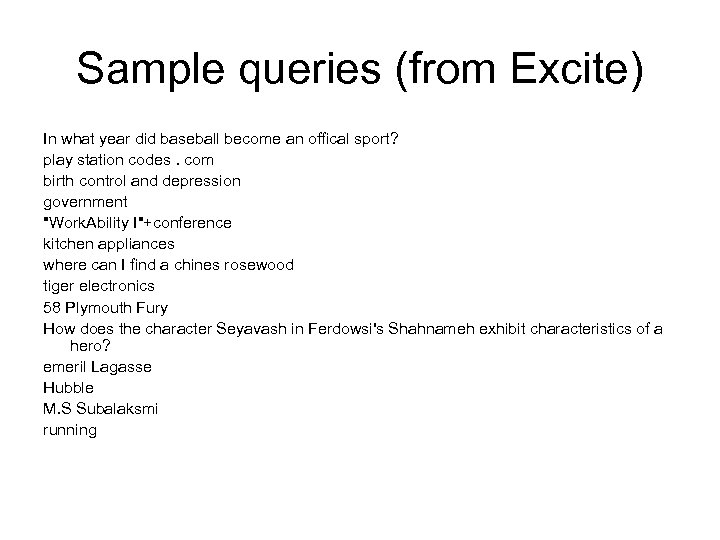 Sample queries (from Excite)

In what year did baseball become an offical sport?
play station codes . com
birth control and depression
government
"WorkAbility I"+conference
kitchen appliances
where can I find a chines rosewood
tiger electronics
58 Plymouth Fury
How does the character Seyavash in Ferdowsi's Shahnameh exhibit characteristics of a hero?
emeril Lagasse
Hubble
M.S Subalaksmi
running